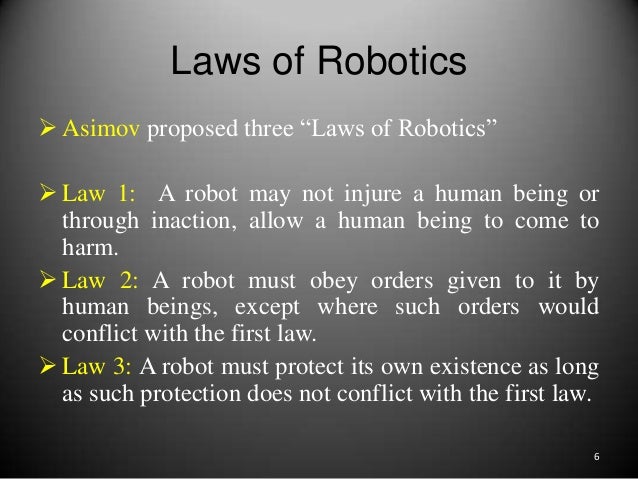 Laws of Robotics

➢ Asimov proposed three “Laws of Robotics”

➢ Law 1: A robot may not injure a human being or through inaction, allow a human being to come to harm.

➢ Law 2: A robot must obey orders given to it by human beings, except where such orders would conflict with the first law.

➢ Law 3: A robot must protect its own existence as long as such protection does not conflict with the first law.

6